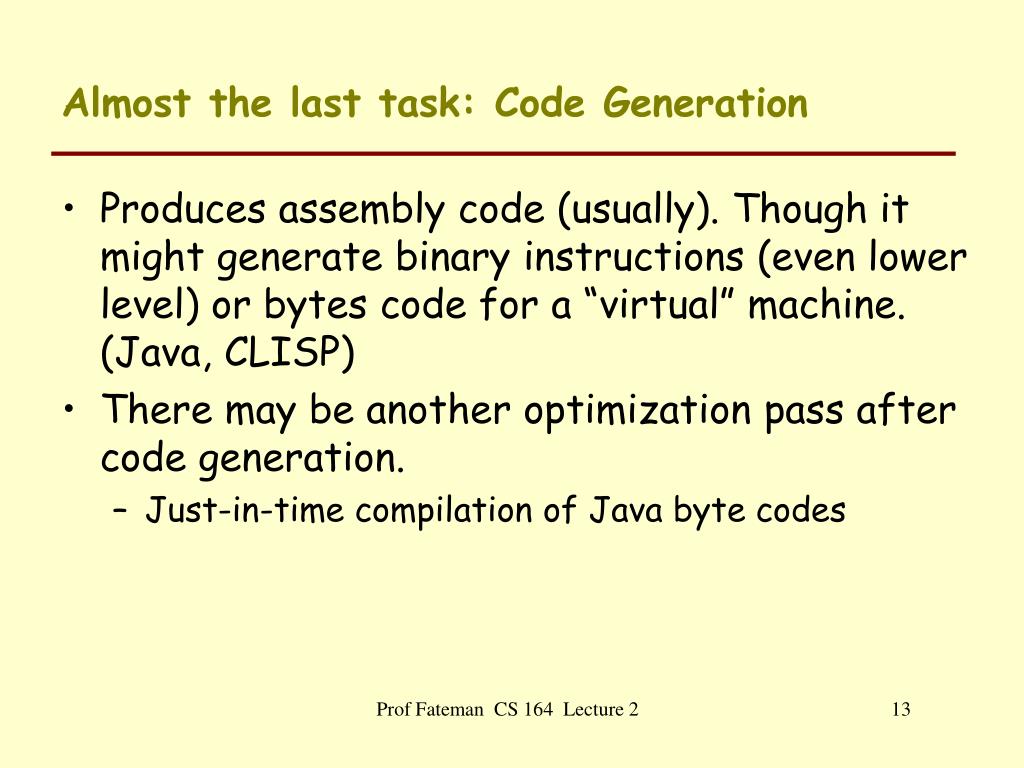 Almost the last task: Code Generation

• Produces assembly code (usually). Though it might generate binary instructions (even lower level) or bytes code for a “virtual” machine. (Java, CLISP)

• There may be another optimization pass after code generation.

– Just-in-time compilation of Java byte codes

Prof Fateman CS 164 Lecture 2

13